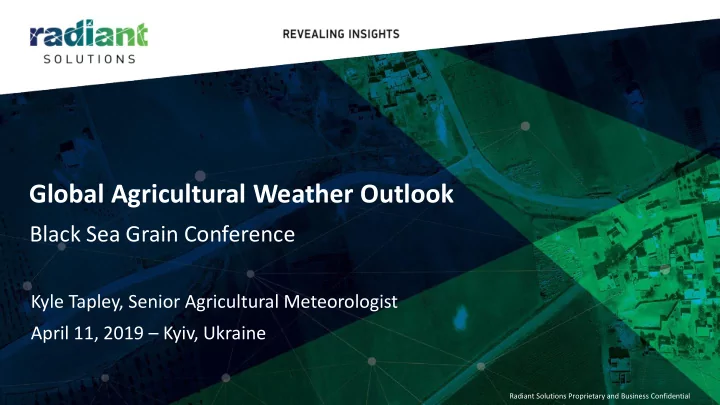 radiant
SOLUTIONS

REVEALING INSIGHTS

Global Agricultural Weather Outlook

Black Sea Grain Conference

Kyle Tapley, Senior Agricultural Meteorologist

April 11, 2019 – Kyiv, Ukraine

Radiant Solutions Proprietary and Business Confidential